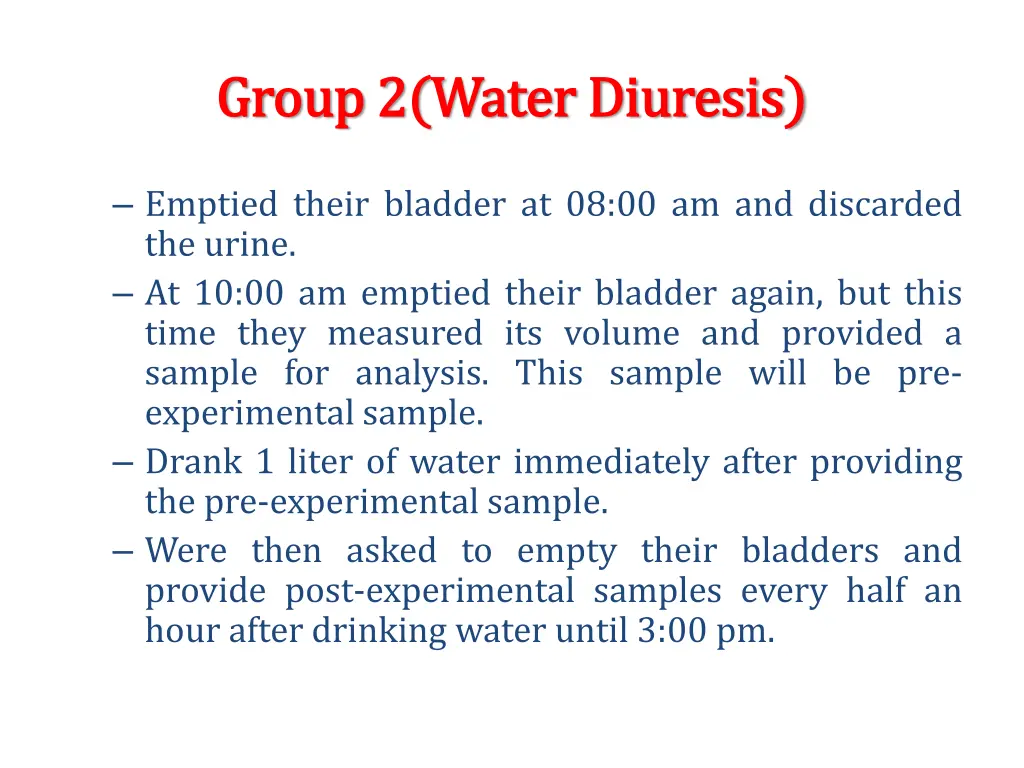 Group 2(Water Diuresis)

– Emptied their bladder at 08:00 am and discarded the urine.
– At 10:00 am emptied their bladder again, but this time they measured its volume and provided a sample for analysis. This sample will be pre-experimental sample.
– Drank 1 liter of water immediately after providing the pre-experimental sample.
– Were then asked to empty their bladders and provide post-experimental samples every half an hour after drinking water until 3:00 pm.